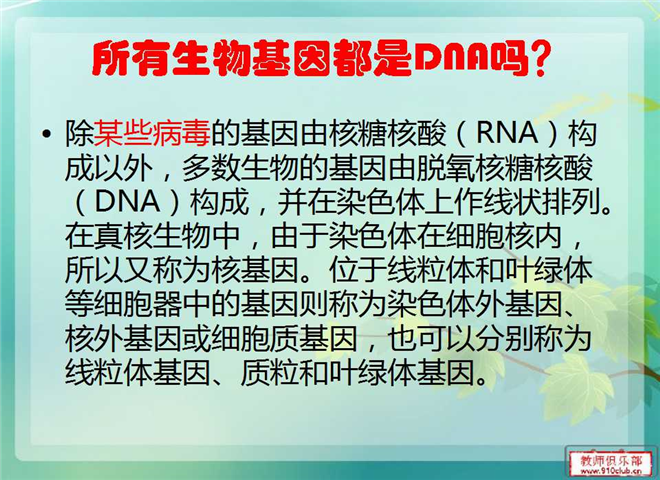 所有生物基因都是DNA吗？

• 除某些病毒的基因由核糖核酸（RNA）构成以外，多数生物的基因由脱氧核糖核酸（DNA）构成，并在染色体上作线状排列。在真核生物中，由于染色体在细胞核内，所以又称为核基因。位于线粒体和叶绿体等细胞器中的基因则称为染色体外基因、核外基因或细胞质基因，也可以分别称为线粒体基因、质粒和叶绿体基因。

教师俱乐部
www.910club.cn